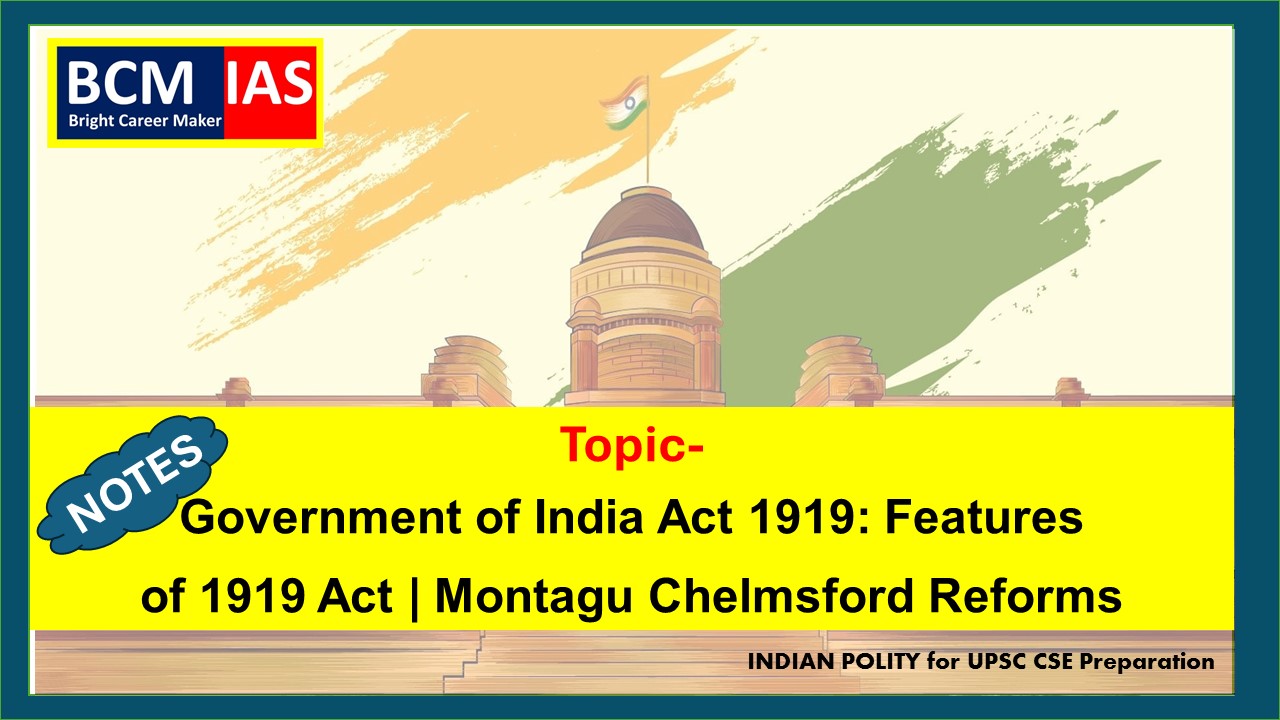 BCM IAS
Bright Career Maker

NOTES

Topic-
Government of India Act 1919: Features of 1919 Act | Montagu Chelmsford Reforms

INDIAN POLITY for UPSC CSE Preparation